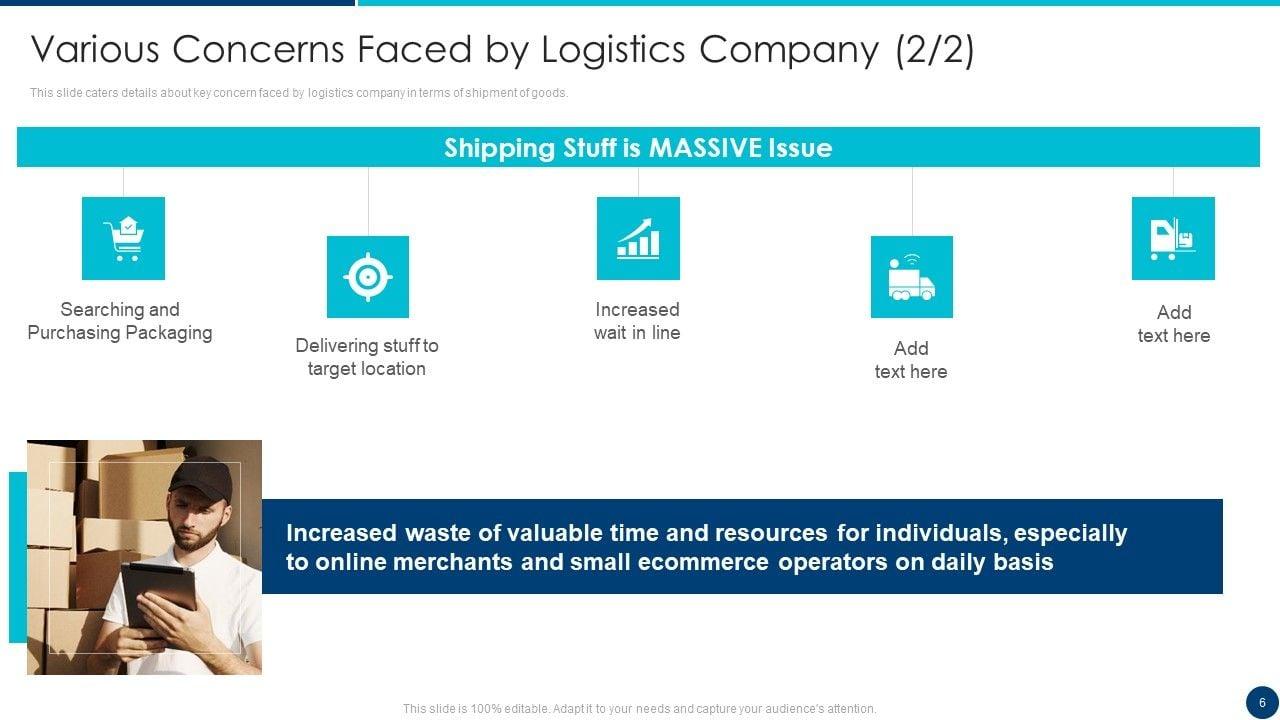 Various Concerns Faced by Logistics Company (2/2)

This slide caters details about key concern faced by logistics company in terms of shipment of goods.

Shipping Stuff is MASSIVE Issue

Searching and Purchasing Packaging

Delivering stuff to target location

Increased wait in line

Add text here

Add text here

Increased waste of valuable time and resources for individuals, especially to online merchants and small ecommerce operators on daily basis

This slide is 100% editable. Adapt it to your needs and capture your audience's attention.

6